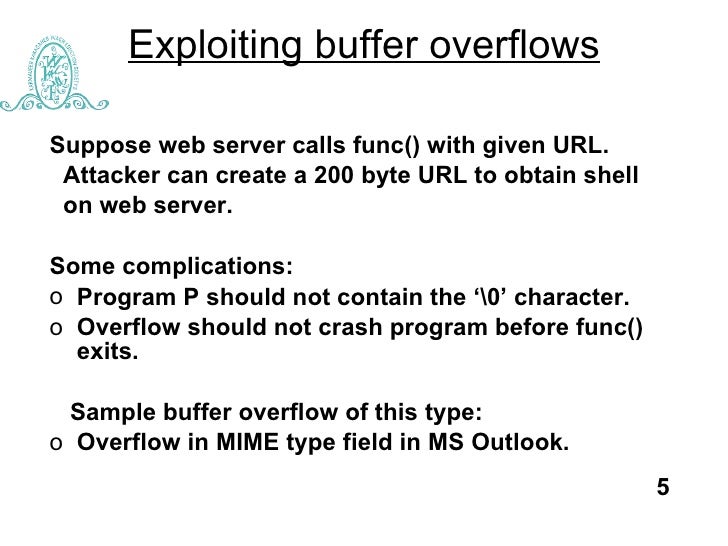 Exploiting buffer overflows

Suppose web server calls func() with given URL. Attacker can create a 200 byte URL to obtain shell on web server.

Some complications:
o Program P should not contain the ‘\0’ character.
o Overflow should not crash program before func() exits.

Sample buffer overflow of this type:
o Overflow in MIME type field in MS Outlook.

5